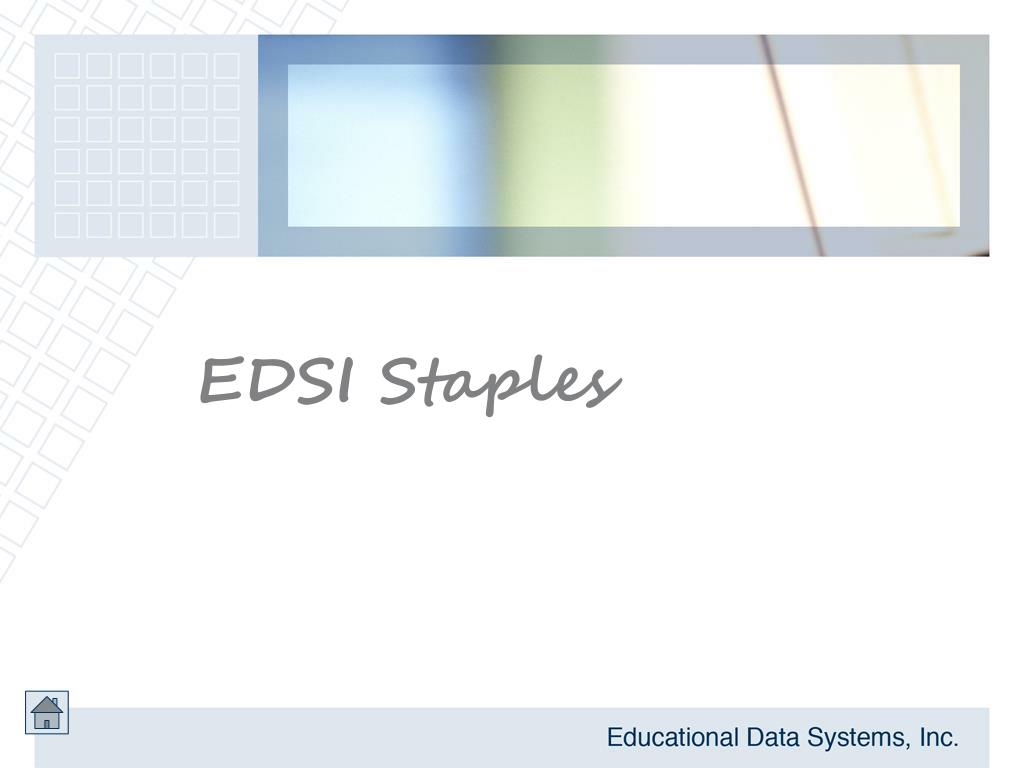 EDSI Staples

Educational Data Systems, Inc.